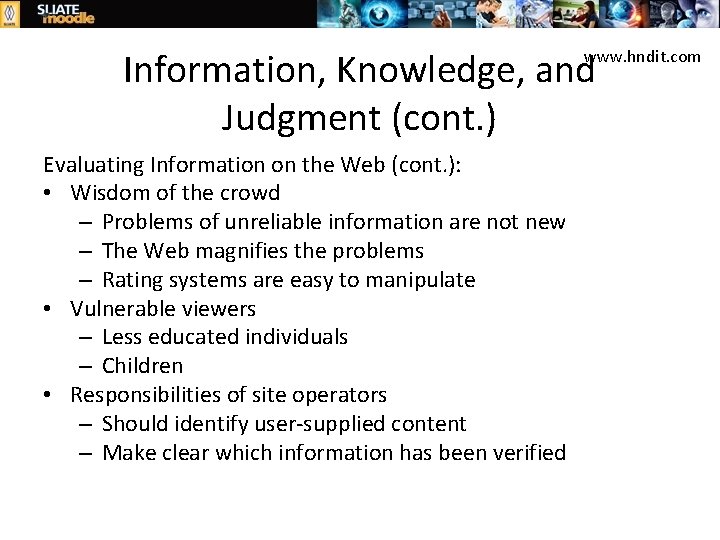 SLIATE moodle

www.hndit.com

Information, Knowledge, and Judgment (cont.)

Evaluating Information on the Web (cont.):
• Wisdom of the crowd
– Problems of unreliable information are not new
– The Web magnifies the problems
– Rating systems are easy to manipulate
• Vulnerable viewers
– Less educated individuals
– Children
• Responsibilities of site operators
– Should identify user-supplied content
– Make clear which information has been verified